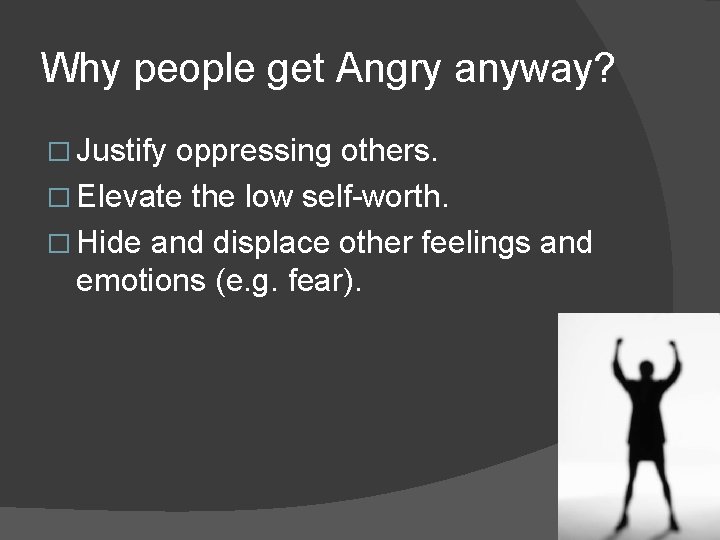 Why people get Angry anyway?

□ Justify oppressing others.

□ Elevate the low self-worth.

□ Hide and displace other feelings and emotions (e.g. fear).